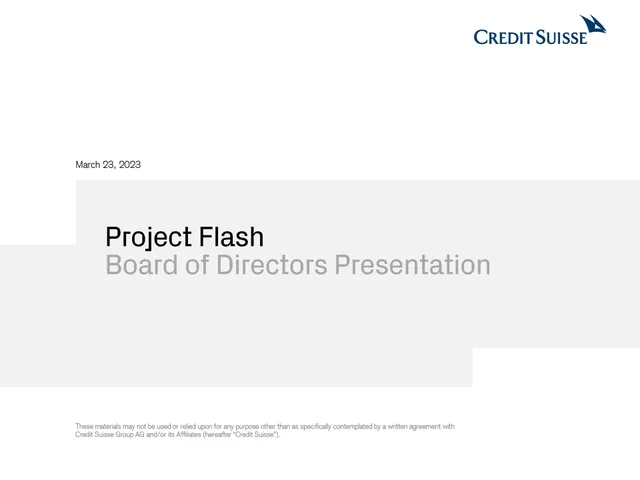 CREDIT SUISSE

March 23, 2023

Project Flash
Board of Directors Presentation

These materials may not be used or relied upon for any purpose other than as specifically contemplated by a written agreement with Credit Suisse Group AG and/or its Affiliates (hereafter "Credit Suisse").